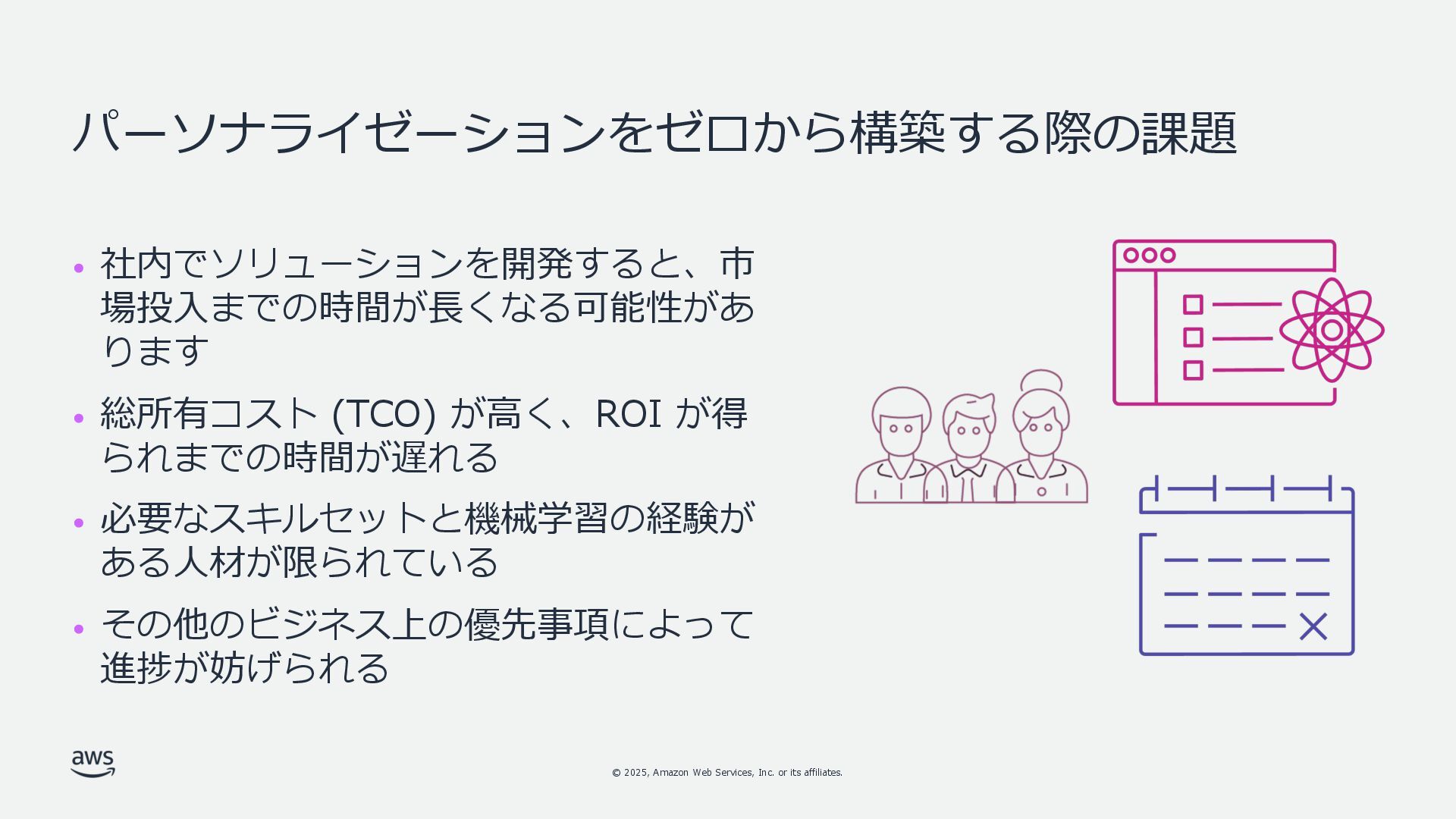 パーソナライゼーションをゼロから構築する際の課題

• 社内でソリューションを開発すると、市場投入までの時間が長くなる可能性があります

• 総所有コスト (TCO) が高く、ROI が得られまでの時間が遅れる

• 必要なスキルセットと機械学習の経験がある人材が限られている

• その他のビジネス上の優先事項によって進捗が妨げられる

aws

© 2025, Amazon Web Services, Inc. or its affiliates.